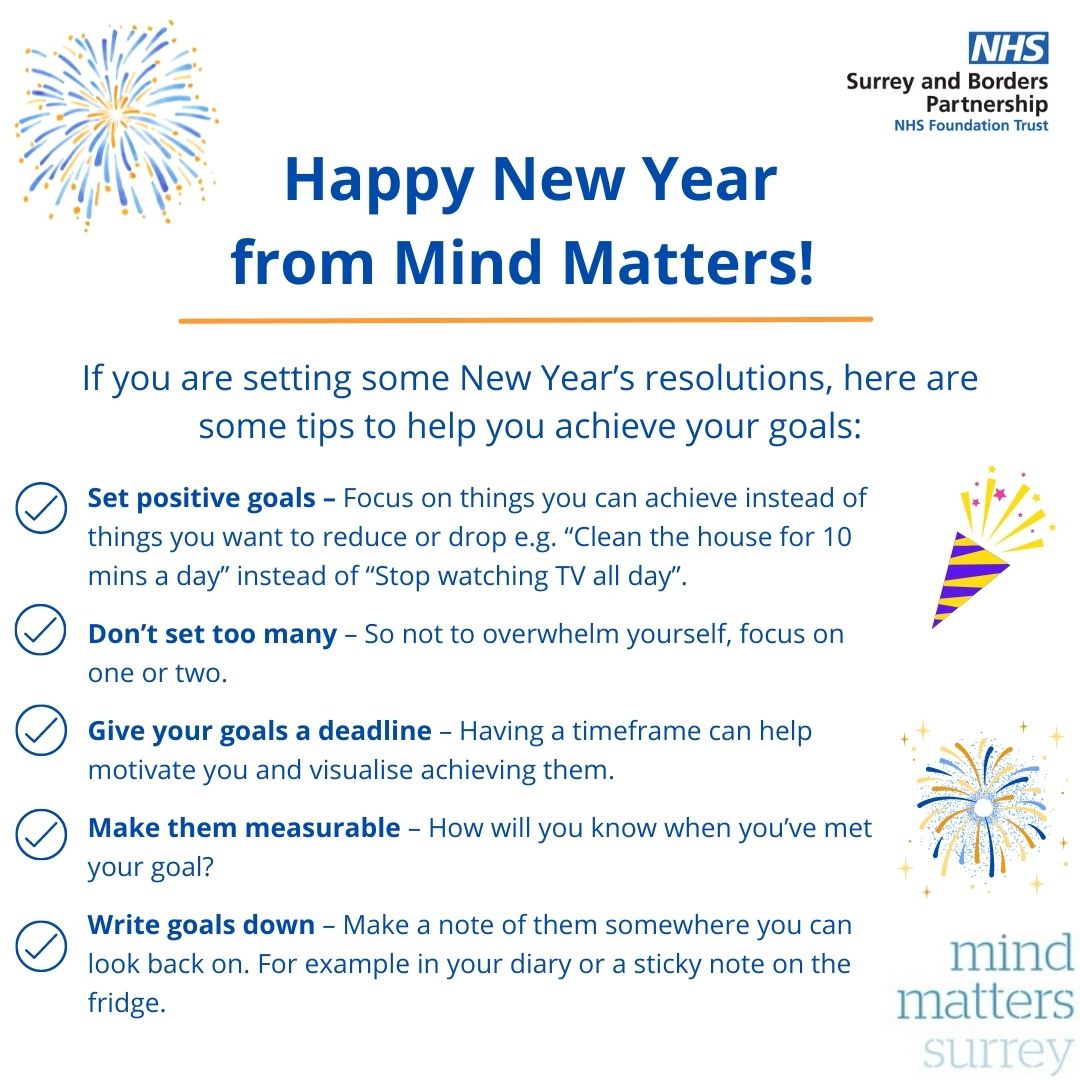 NHS
Surrey and Borders Partnership
NHS Foundation Trust

Happy New Year from Mind Matters!

If you are setting some New Year's resolutions, here are some tips to help you achieve your goals:

Set positive goals – Focus on things you can achieve instead of things you want to reduce or drop e.g. "Clean the house for 10 mins a day" instead of "Stop watching TV all day".

Don't set too many – So not to overwhelm yourself, focus on one or two.

Give your goals a deadline – Having a timeframe can help motivate you and visualise achieving them.

Make them measurable – How will you know when you've met your goal?

Write goals down – Make a note of them somewhere you can look back on. For example in your diary or a sticky note on the fridge.

mind matters surrey